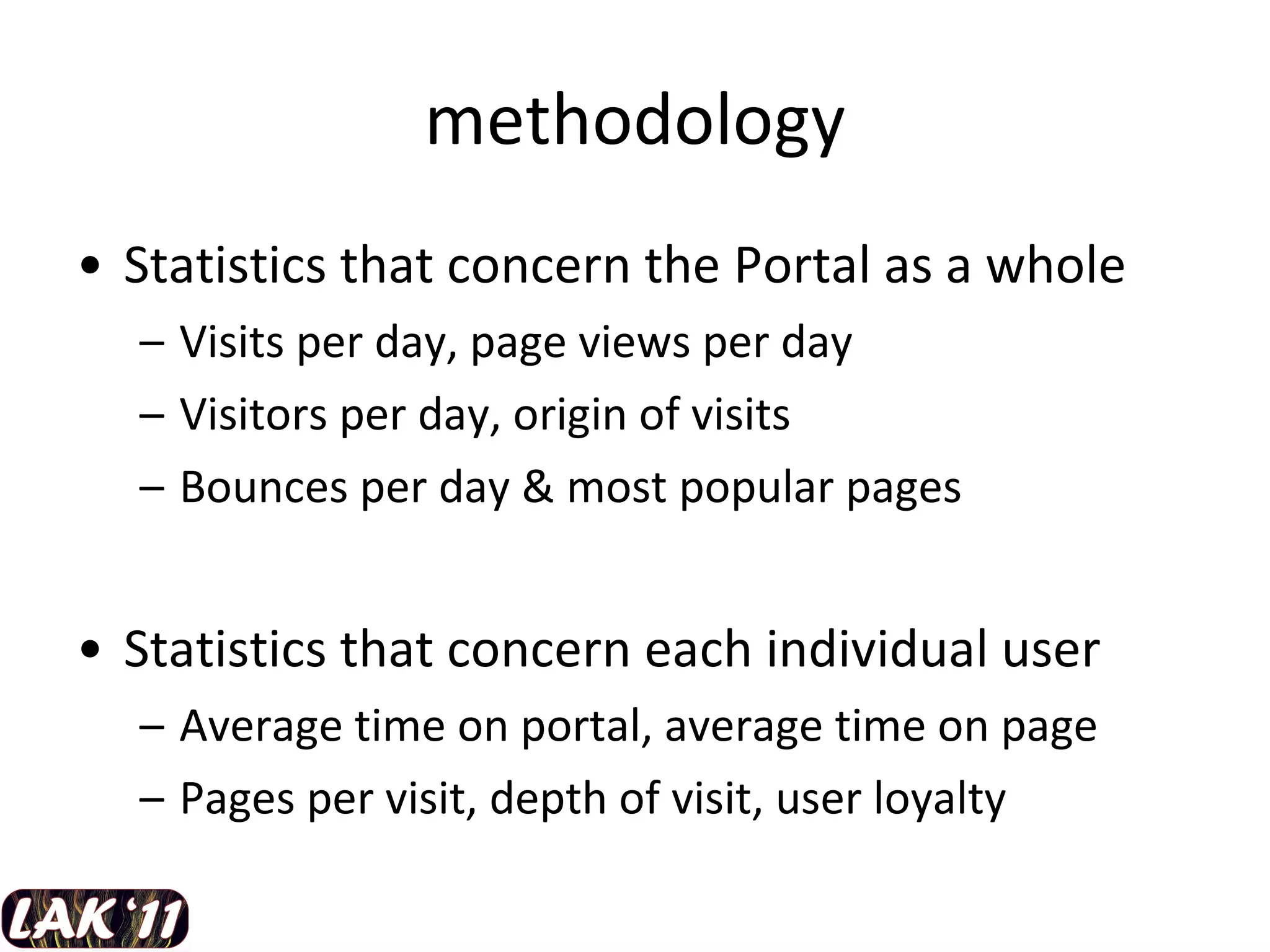 methodology

• Statistics that concern the Portal as a whole
– Visits per day, page views per day
– Visitors per day, origin of visits
– Bounces per day & most popular pages

• Statistics that concern each individual user
– Average time on portal, average time on page
– Pages per visit, depth of visit, user loyalty

LAK '11